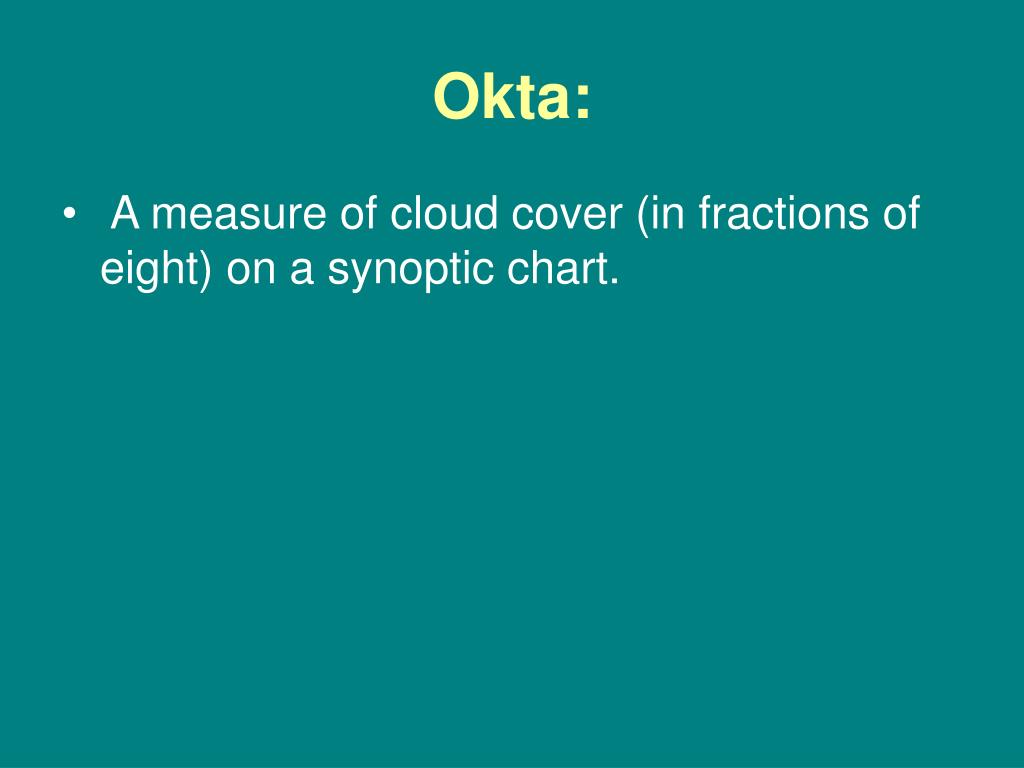 Okta:

• A measure of cloud cover (in fractions of eight) on a synoptic chart.